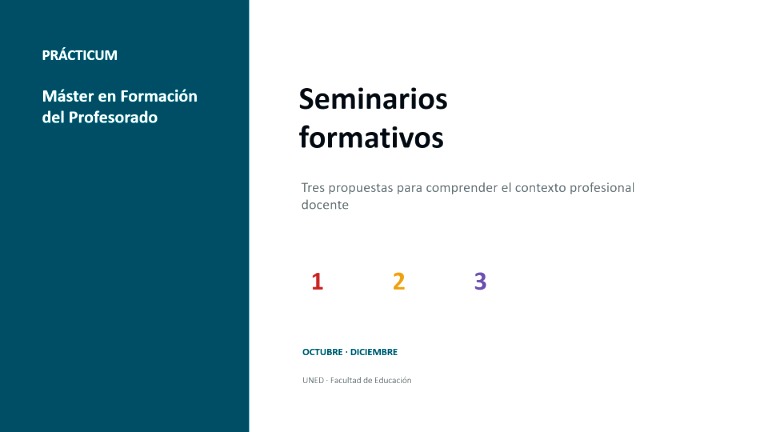 PRÁCTICUM

Máster en Formación del Profesorado

Seminarios formativos

Tres propuestas para comprender el contexto profesional docente

1 2 3

OCTUBRE · DICIEMBRE

UNED - Facultad de Educación